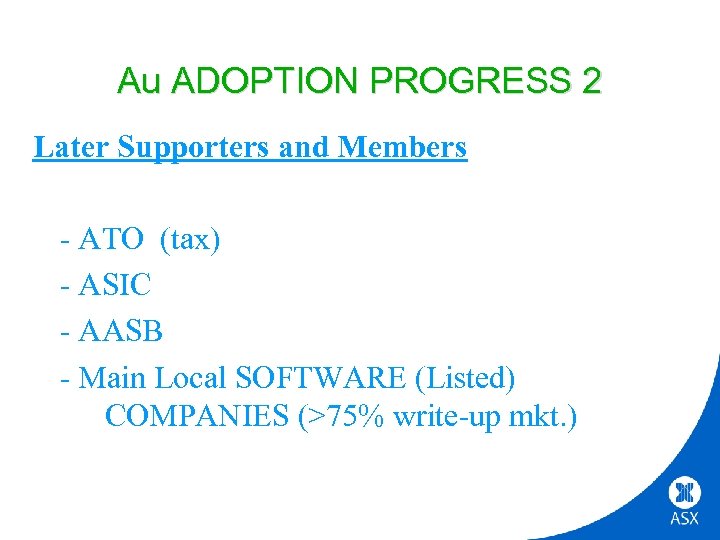 Au ADOPTION PROGRESS 2

Later Supporters and Members

- ATO (tax)

- ASIC

- AASB

- Main Local SOFTWARE (Listed) COMPANIES (>75% write-up mkt.)

ASX